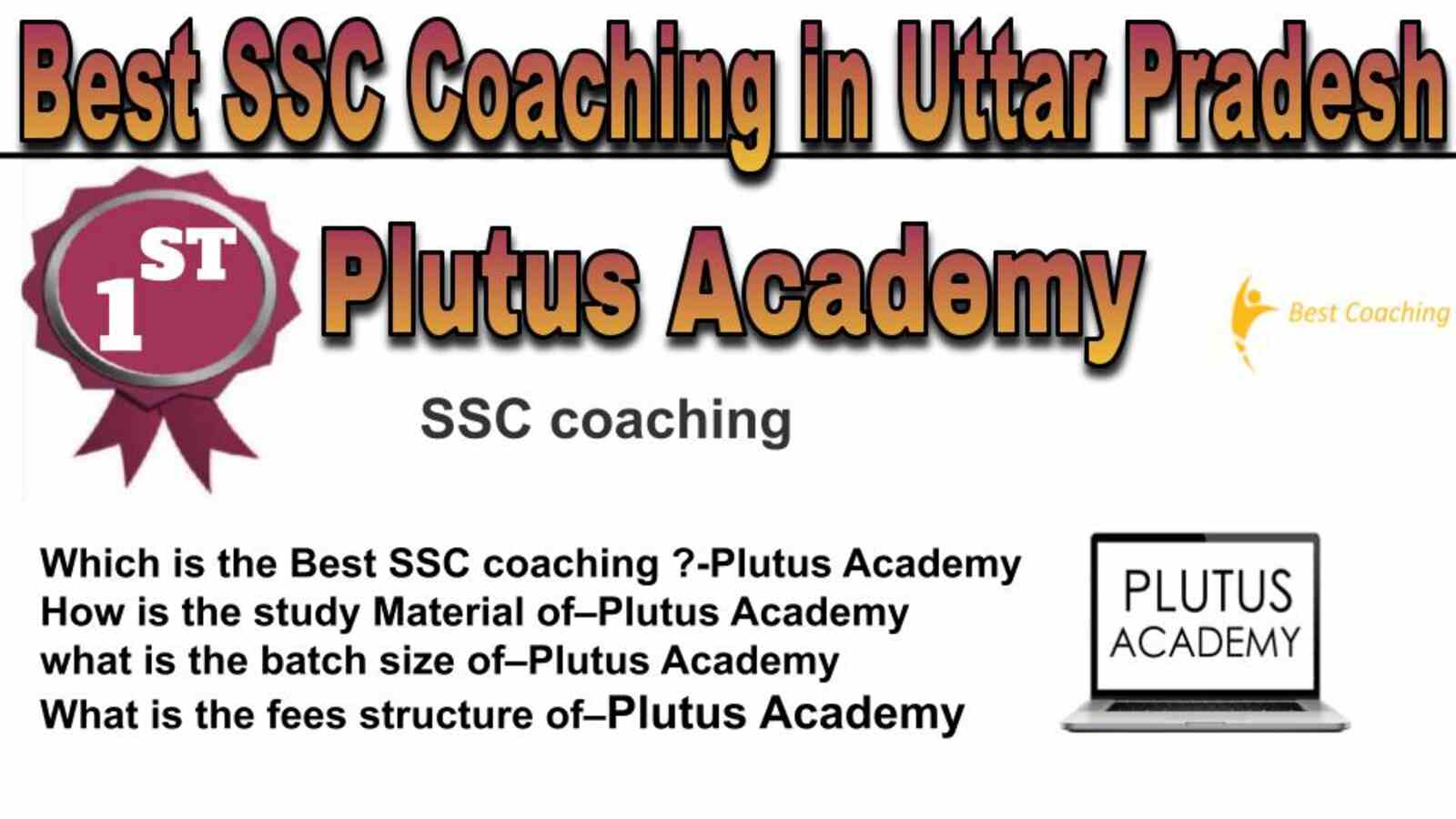 Best SSC Coaching in Uttar Pradesh

1ST

Plutus Academy

Best Coaching

SSC coaching

Which is the Best SSC coaching ?-Plutus Academy
How is the study Material of–Plutus Academy
what is the batch size of–Plutus Academy
What is the fees structure of–Plutus Academy

PLUTUS
ACADEMY